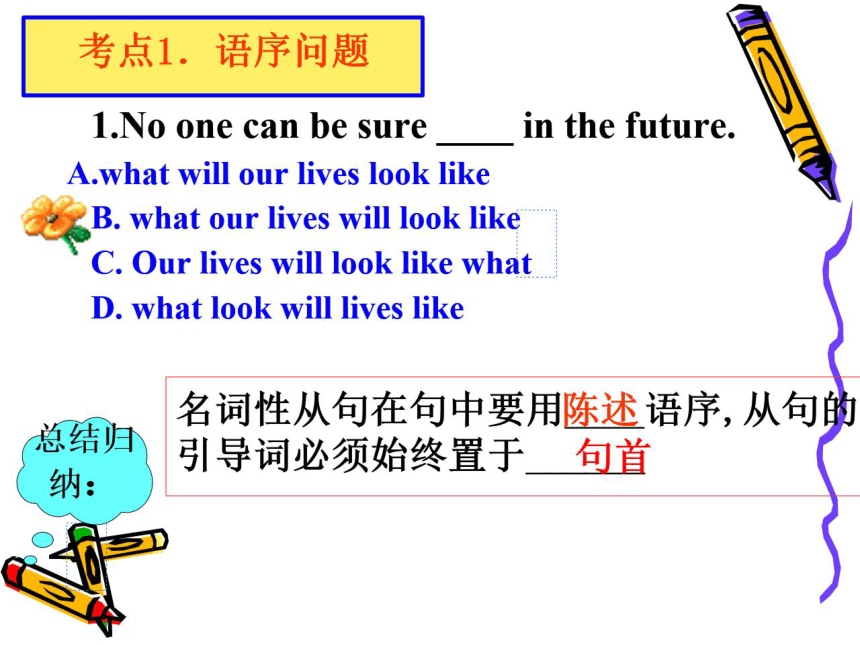 考点1．语序问题

1.No one can be sure ____ in the future.

A.what will our lives look like

B. what our lives will look like

C. Our lives will look like what

D. what look will lives like

总结归纳：

名词性从句在句中要用陈述语序, 从句的引导词必须始终置于句首